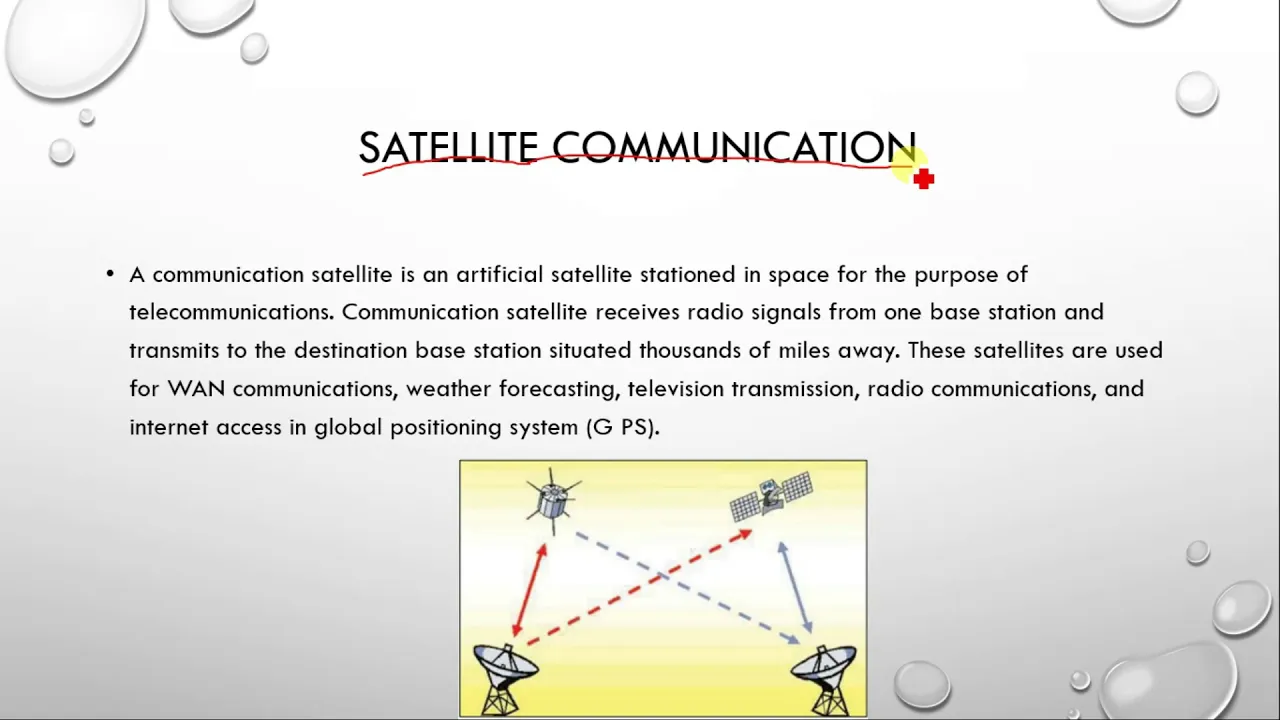 SATELLITE COMMUNICATION

• A communication satellite is an artificial satellite stationed in space for the purpose of telecommunications. Communication satellite receives radio signals from one base station and transmits to the destination base station situated thousands of miles away. These satellites are used for WAN communications, weather forecasting, television transmission, radio communications, and internet access in global positioning system (G PS).